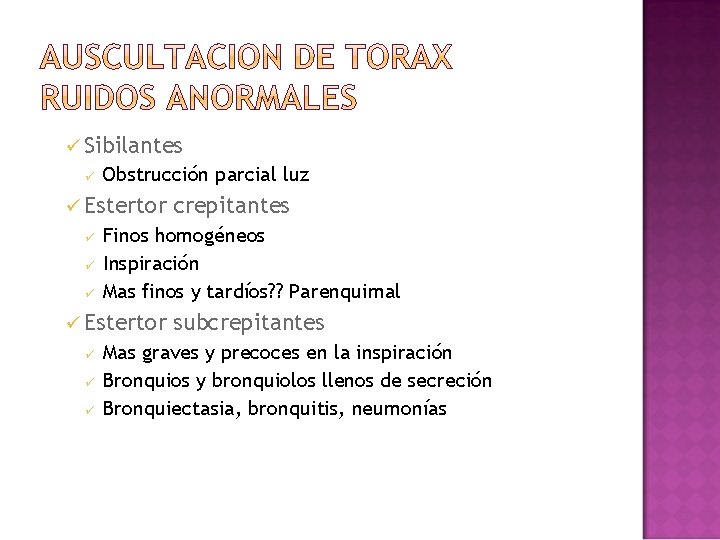 AUSCULTACION DE TORAX
RUIDOS ANORMALES

✓ Sibilantes
✓ Obstrucción parcial luz
✓ Estertor crepitantes
✓ Finos homogéneos
✓ Inspiración
✓ Mas finos y tardíos?? Parenquimal
✓ Estertor subcrepitantes
✓ Mas graves y precoces en la inspiración
✓ Bronquios y bronquiolos llenos de secreción
✓ Bronquiectasia, bronquitis, neumonías